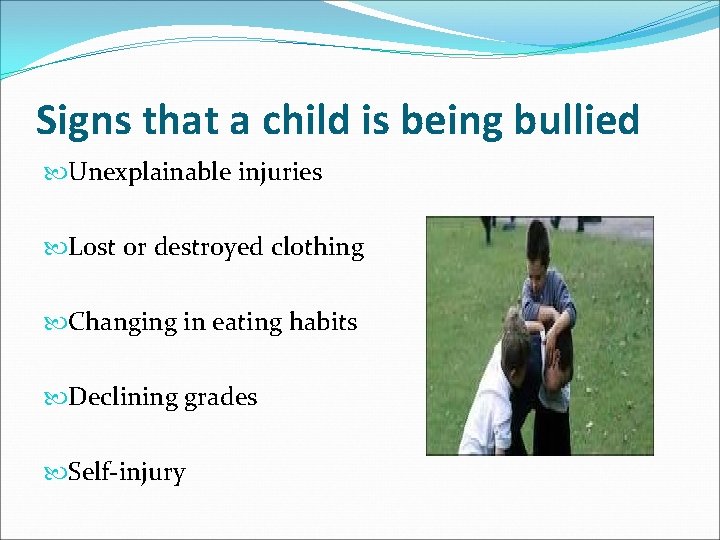 Signs that a child is being bullied

Unexplainable injuries

Lost or destroyed clothing

Changing in eating habits

Declining grades

Self-injury